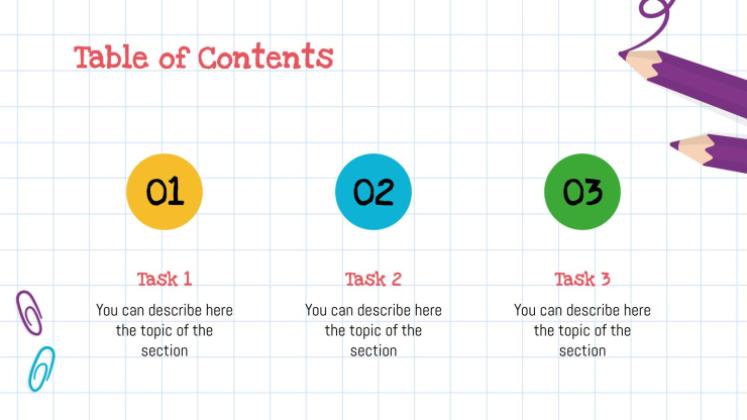 Table of Contents

01

Task 1

You can describe here the topic of the section

02

Task 2

You can describe here the topic of the section

03

Task 3

You can describe here the topic of the section